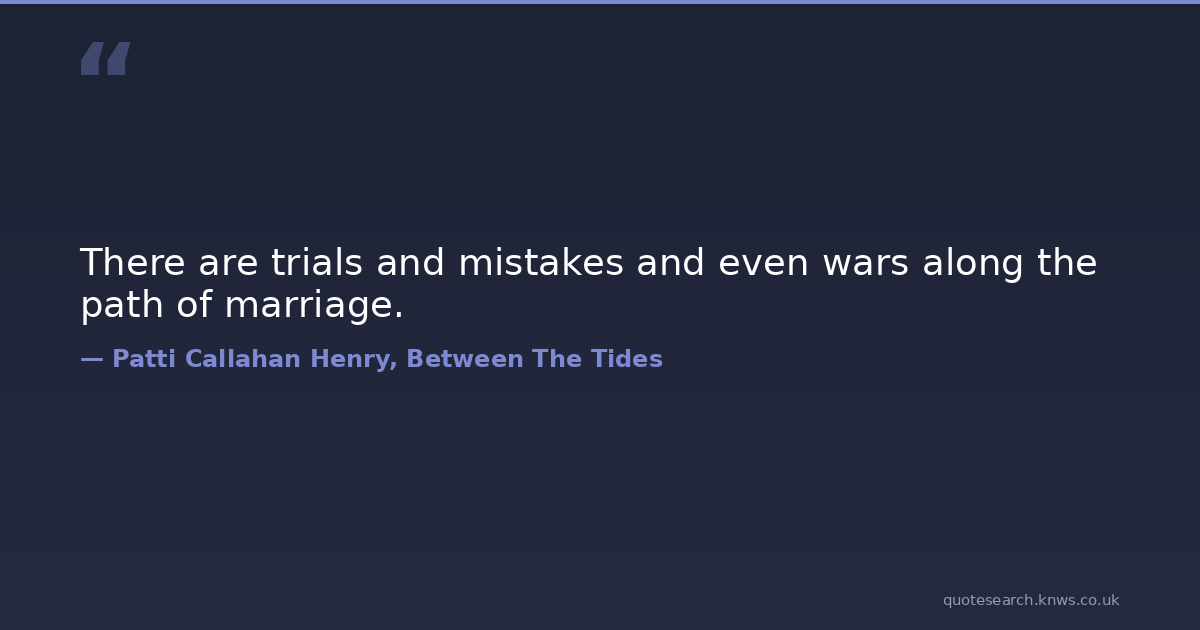 “

There are trials and mistakes and even wars along the path of marriage.

— Patti Callahan Henry, Between The Tides

quotesearch.knws.co.uk